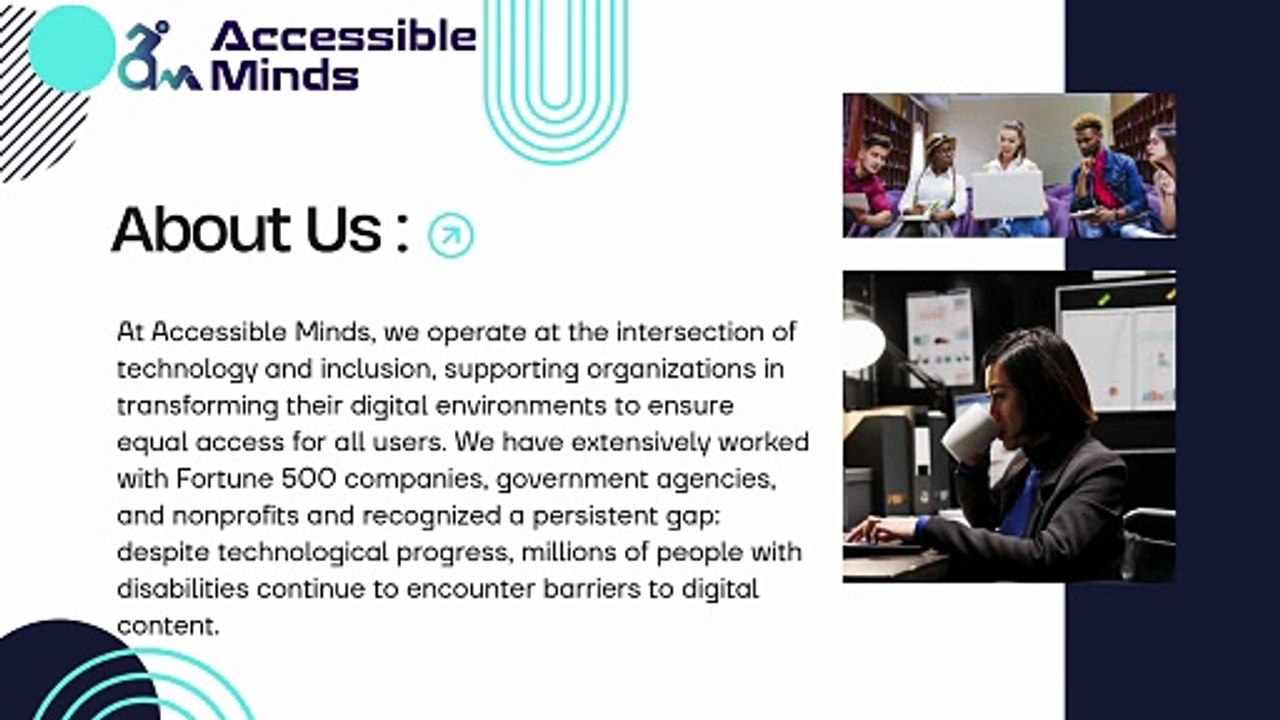 Accessible Minds

About Us :

At Accessible Minds, we operate at the intersection of technology and inclusion, supporting organizations in transforming their digital environments to ensure equal access for all users. We have extensively worked with Fortune 500 companies, government agencies, and nonprofits and recognized a persistent gap: despite technological progress, millions of people with disabilities continue to encounter barriers to digital content.